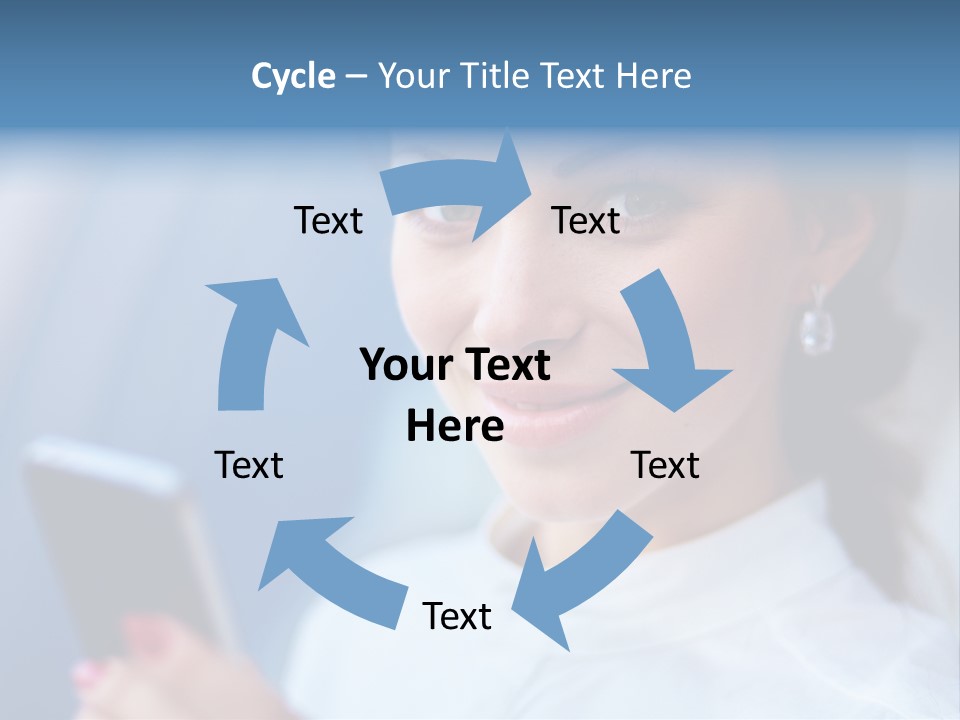 Cycle – Your Title Text Here

Text

Text

Your Text Here

Text

Text

Text